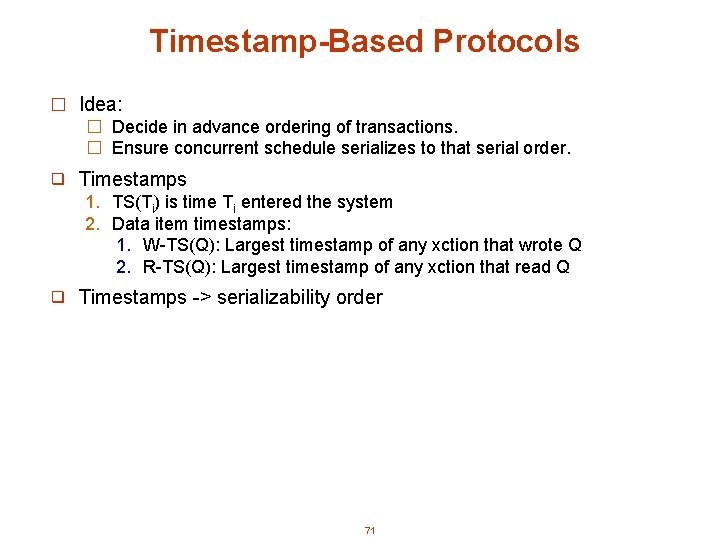 Timestamp-Based Protocols

☐ Idea:
☐ Decide in advance ordering of transactions.
☐ Ensure concurrent schedule serializes to that serial order.

❑ Timestamps
1. TS($T_i$) is time $T_i$ entered the system
2. Data item timestamps:
1. W-TS(Q): Largest timestamp of any xction that wrote Q
2. R-TS(Q): Largest timestamp of any xction that read Q

❑ Timestamps -> serializability order

71